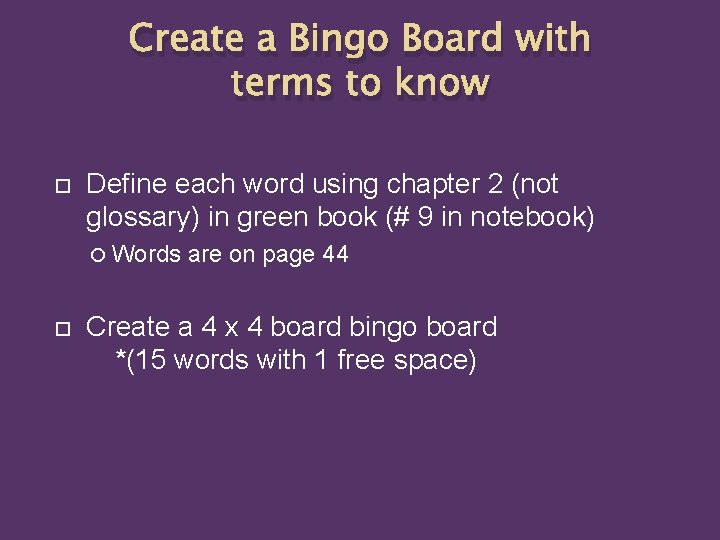 Create a Bingo Board with terms to know

Define each word using chapter 2 (not glossary) in green book (# 9 in notebook)

Words are on page 44

Create a 4 x 4 board bingo board *(15 words with 1 free space)